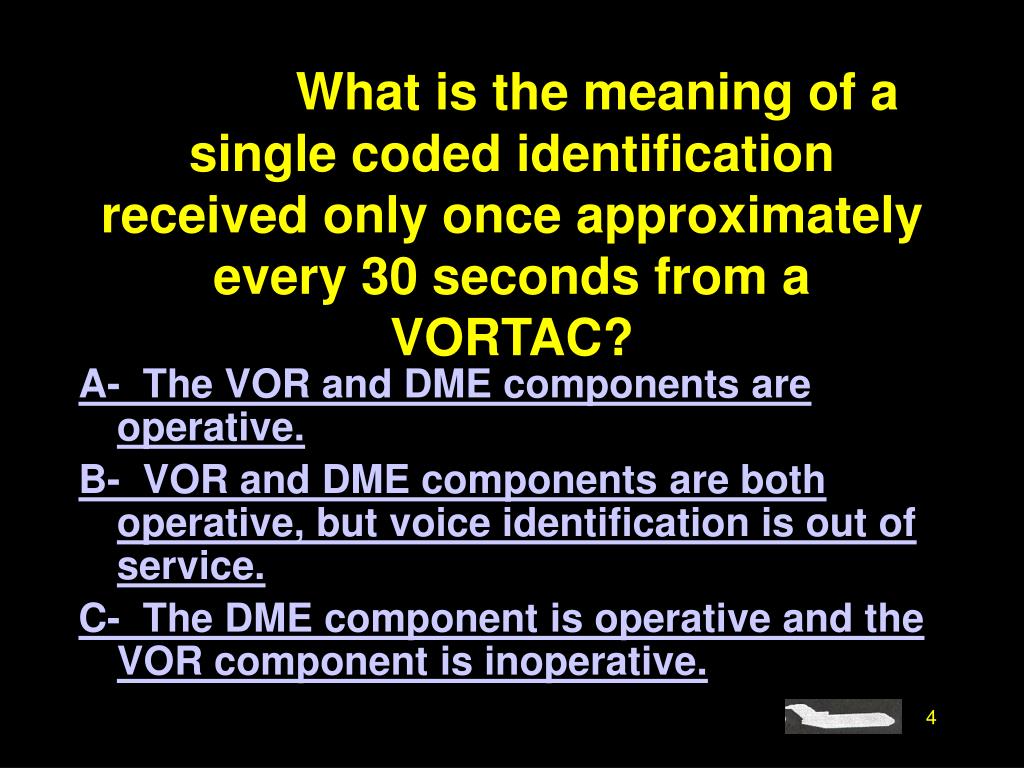 What is the meaning of a single coded identification received only once approximately every 30 seconds from a VORTAC?

A- The VOR and DME components are operative.

B- VOR and DME components are both operative, but voice identification is out of service.

C- The DME component is operative and the VOR component is inoperative.

4